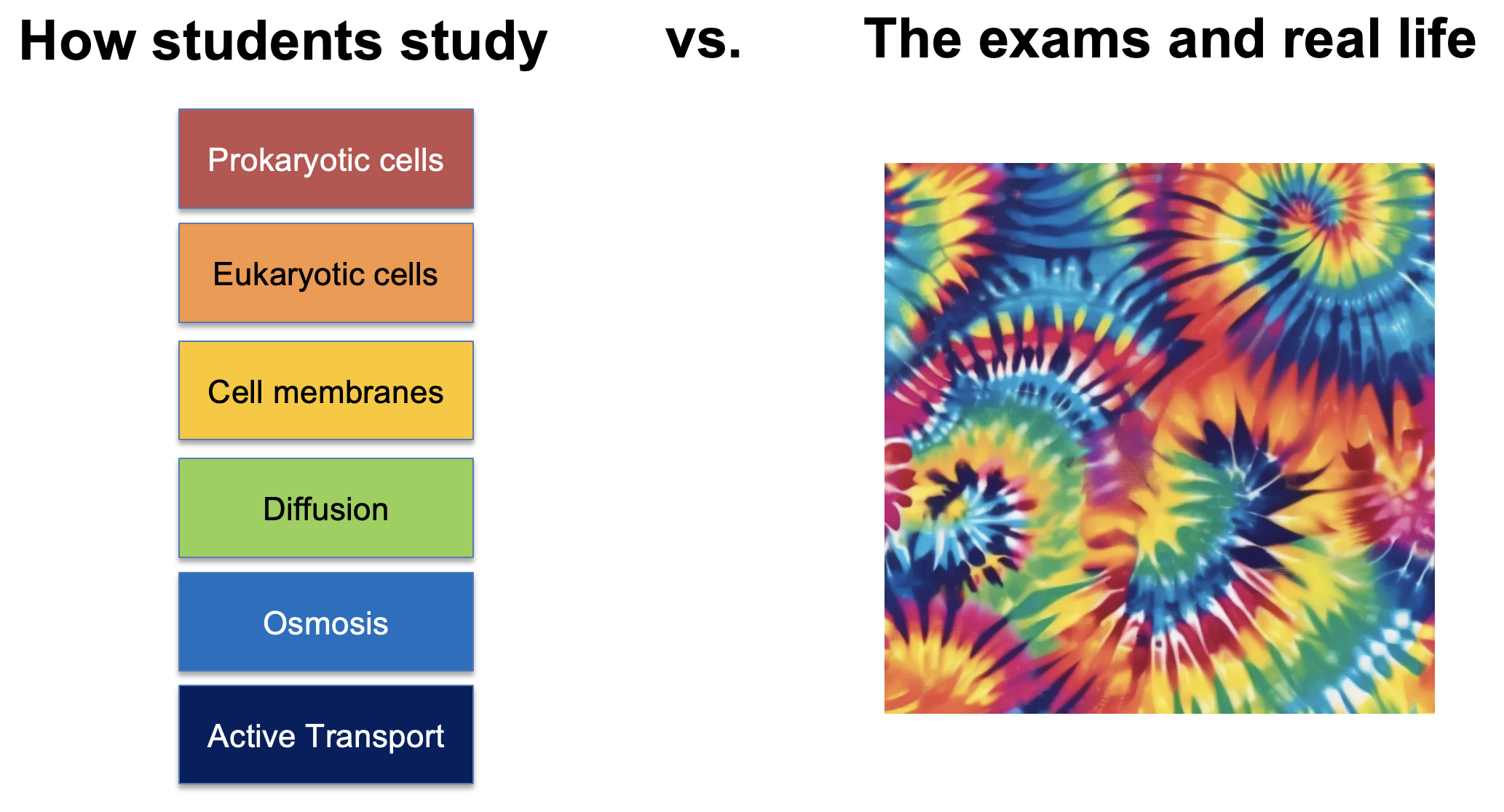 How students study vs. The exams and real life

Prokaryotic cells

Eukaryotic cells

Cell membranes

Diffusion

Osmosis

Active Transport